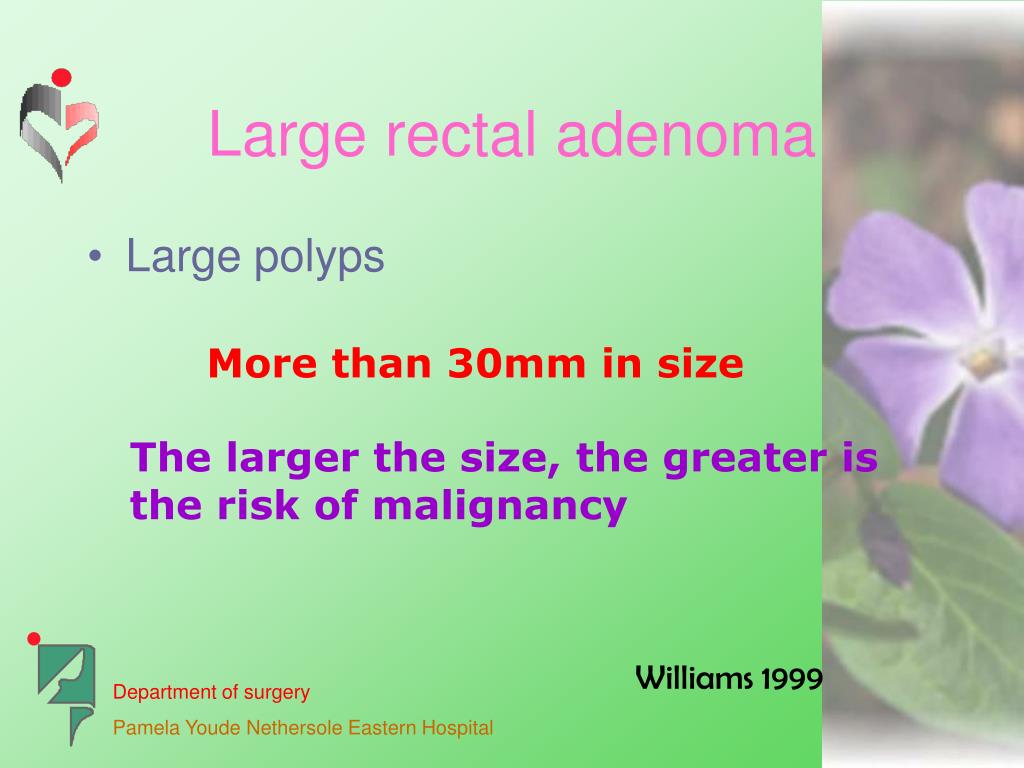 Large rectal adenoma

• Large polyps

More than 30mm in size

The larger the size, the greater is the risk of malignancy

Williams 1999

Department of surgery

Pamela Youde Nethersole Eastern Hospital